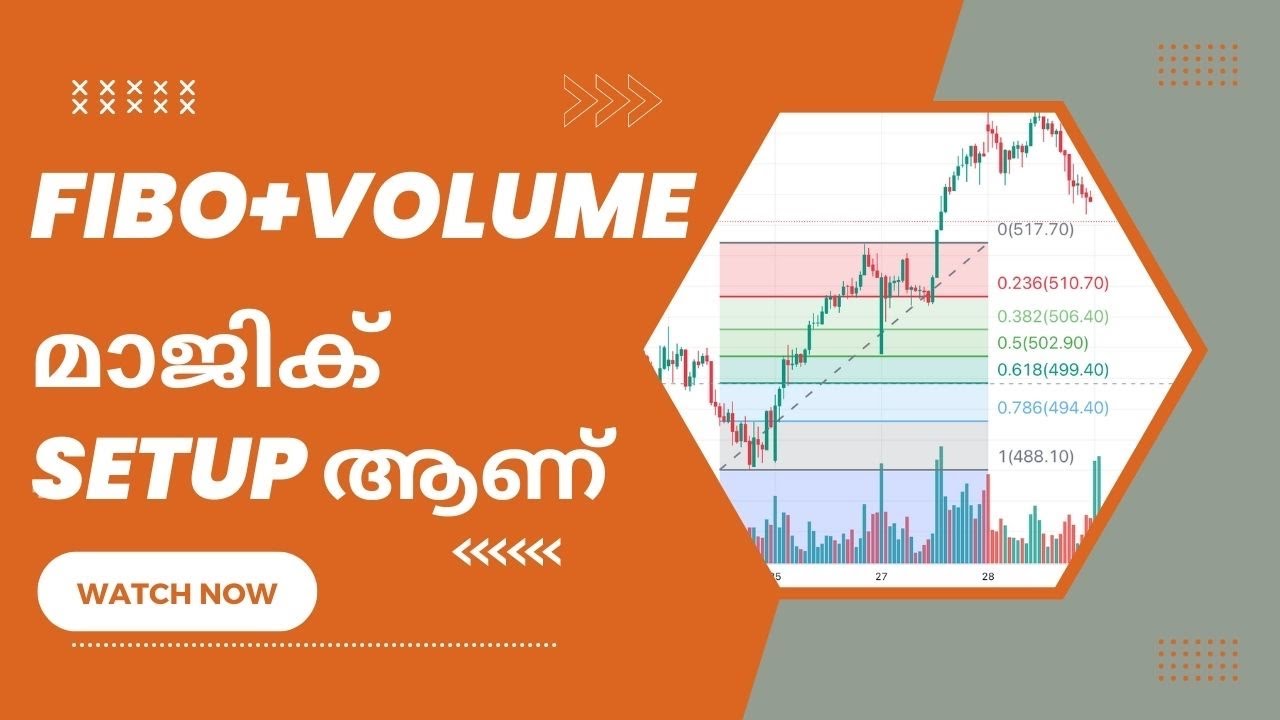 FIBO+VOLUME

മാജിക്

SETUP ആണ്

WATCH NOW

0(517.70)
0.236(510.70)
0.382(506.40)
0.5(502.90)
0.618(499.40)
0.786(494.40)
1(488.10)

25
27
28